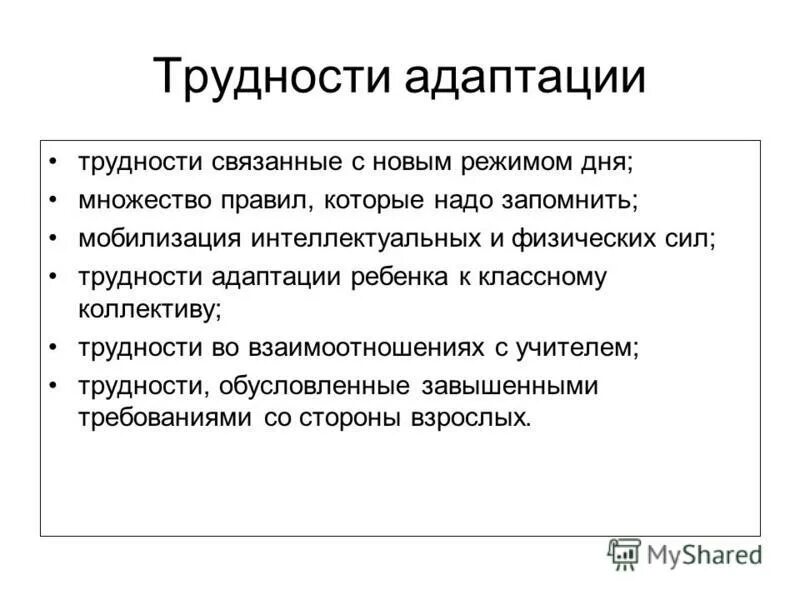 Трудности адаптации

• трудности связанные с новым режимом дня;
• множество правил, которые надо запомнить;
• мобилизация интеллектуальных и физических сил;
• трудности адаптации ребенка к классному коллективу;
• трудности во взаимоотношениях с учителем;
• трудности, обусловленные завышенными требованиями со стороны взрослых.

MyShared